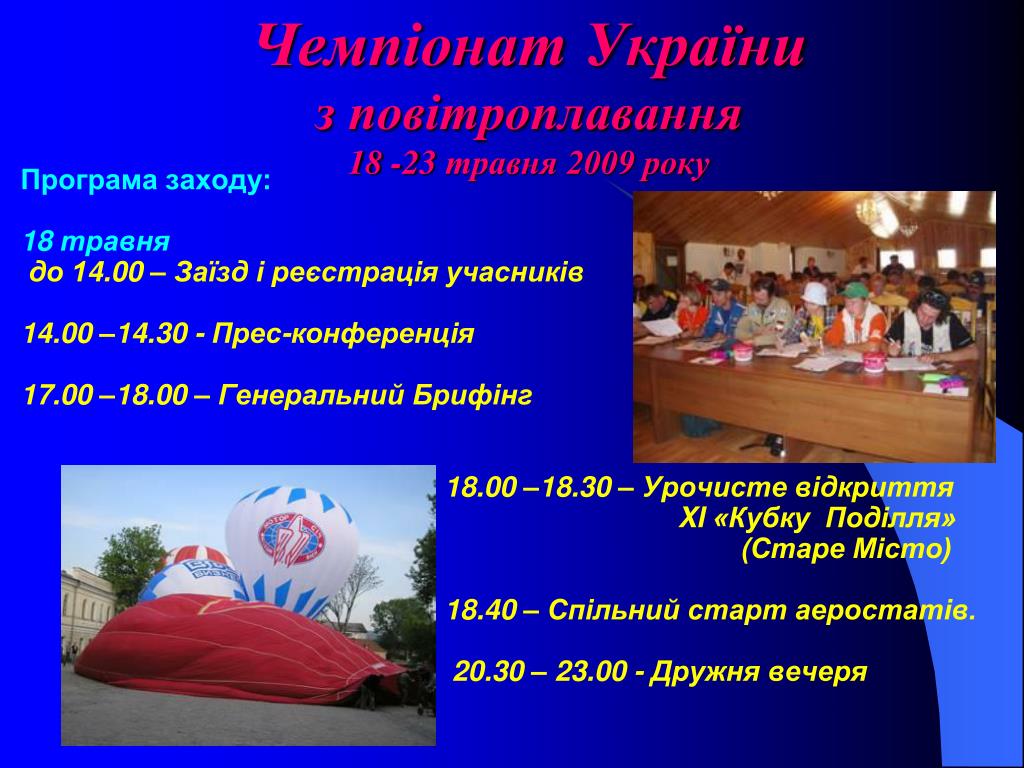 Чемпіонат України
з повітроплавання
18 -23 травня 2009 року

Програма заходу:

18 травня
до 14.00 – Заїзд і реєстрація учасників

14.00 –14.30 - Прес-конференція

17.00 –18.00 – Генеральний Брифінг

18.00 –18.30 – Урочисте відкриття XI «Кубку Поділля» (Старе Місто)

18.40 – Спільний старт аеростатів.

20.30 – 23.00 - Дружня вечеря